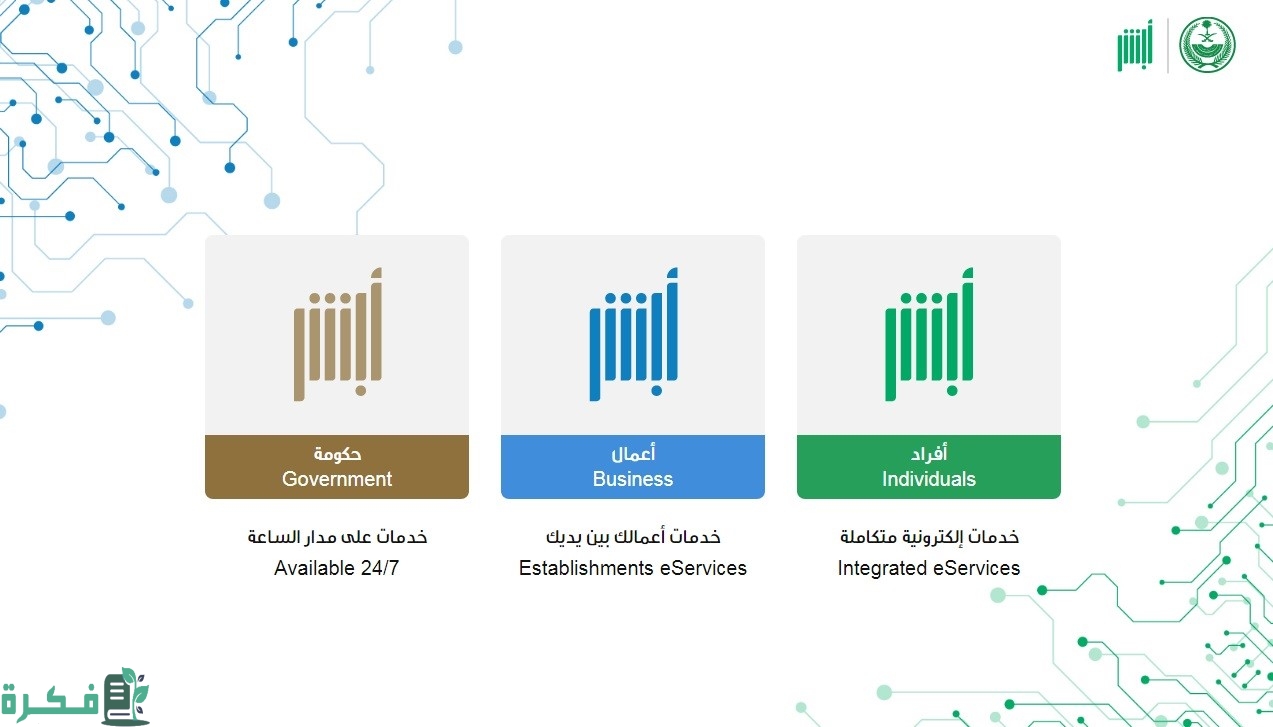 أبشر

أبشر
أفراد
Individuals
خدمات إلكترونية متكاملة
Integrated eServices

أبشر
أعمال
Business
خدمات أعمالك بين يديك
Establishments eServices

أبشر
حكومة
Government
خدمات على مدار الساعة
Available 24/7

فكرة